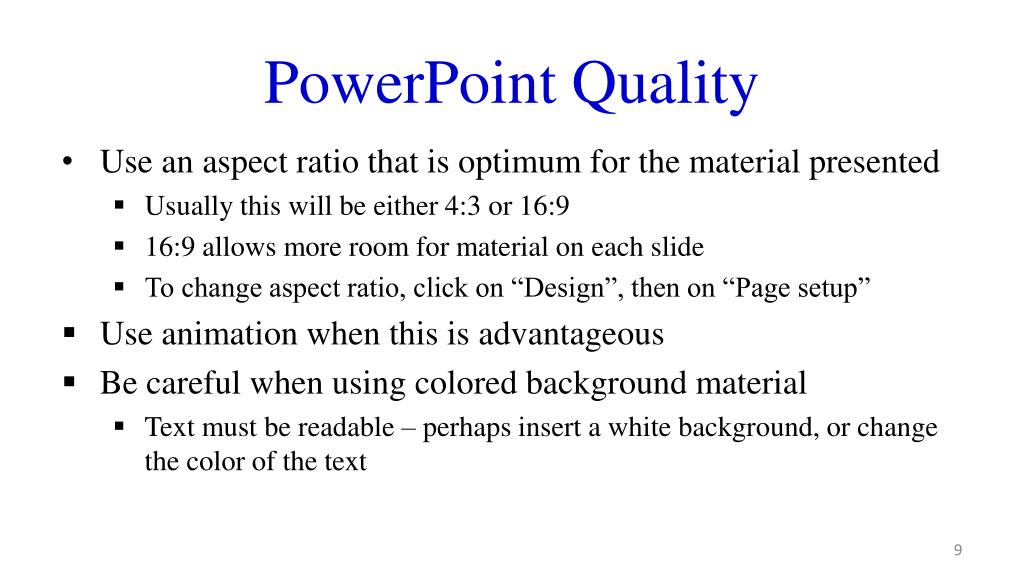 PowerPoint Quality

• Use an aspect ratio that is optimum for the material presented
  ▪ Usually this will be either 4:3 or 16:9
  ▪ 16:9 allows more room for material on each slide
  ▪ To change aspect ratio, click on “Design”, then on “Page setup”
▪ Use animation when this is advantageous
▪ Be careful when using colored background material
  ▪ Text must be readable – perhaps insert a white background, or change the color of the text

9